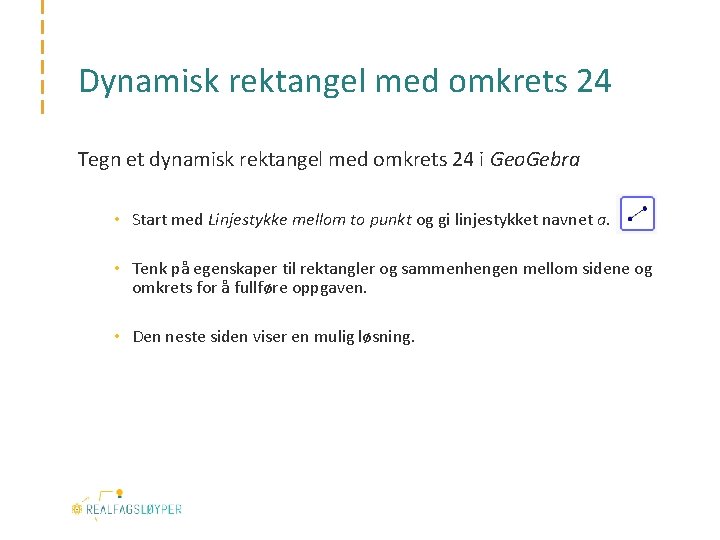 Dynamisk rektangel med omkrets 24

Tegn et dynamisk rektangel med omkrets 24 i GeoGebra

• Start med Linjestykke mellom to punkt og gi linjestykket navnet a.

• Tenk på egenskaper til rektangler og sammenhengen mellom sidene og omkrets for å fullføre oppgaven.

• Den neste siden viser en mulig løsning.

REALFAGSLØYPER